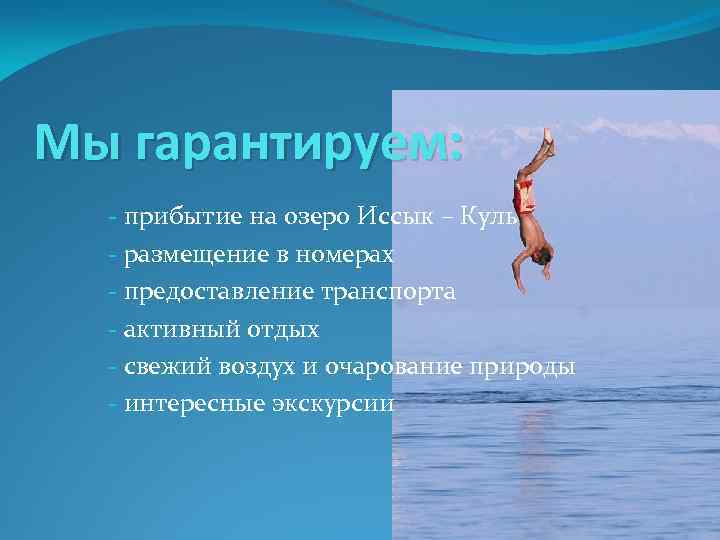 Мы гарантируем:

- прибытие на озеро Иссык – Куль
- размещение в номерах
- предоставление транспорта
- активный отдых
- свежий воздух и очарование природы
- интересные экскурсии